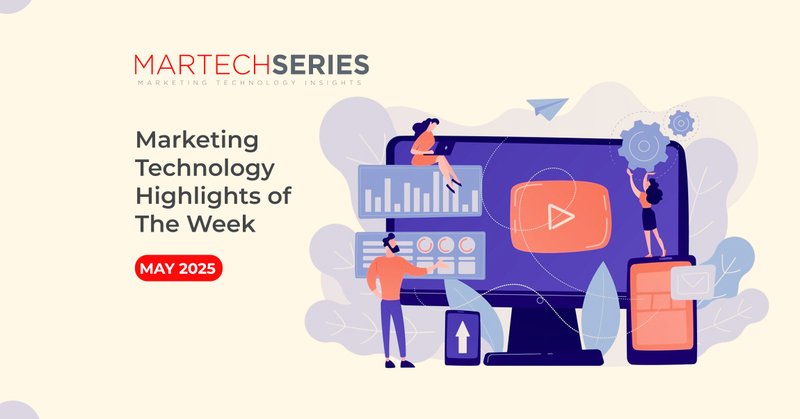 MARTECHSERIES
MARKETING TECHNOLOGY INSIGHTS

Marketing Technology Highlights of The Week

MAY 2025